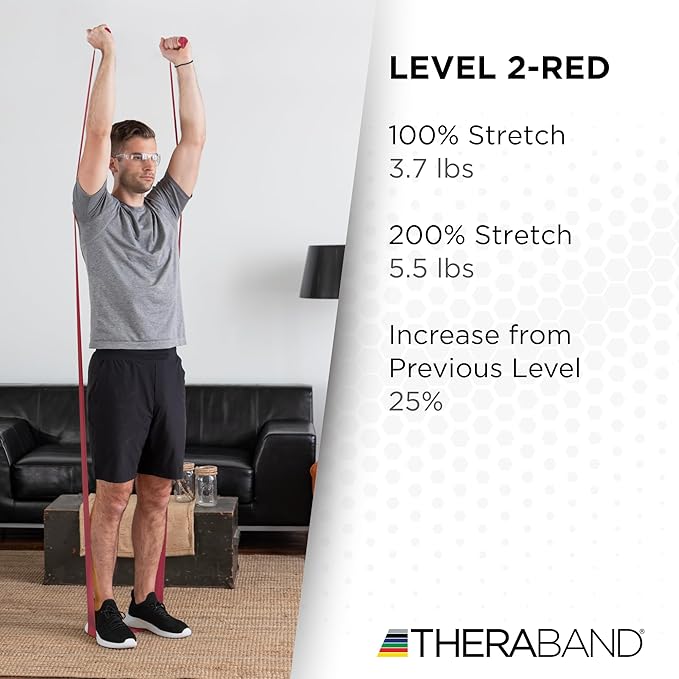 LEVEL 2-RED

100% Stretch
3.7 lbs

200% Stretch
5.5 lbs

Increase from Previous Level
25%

THERABAND®